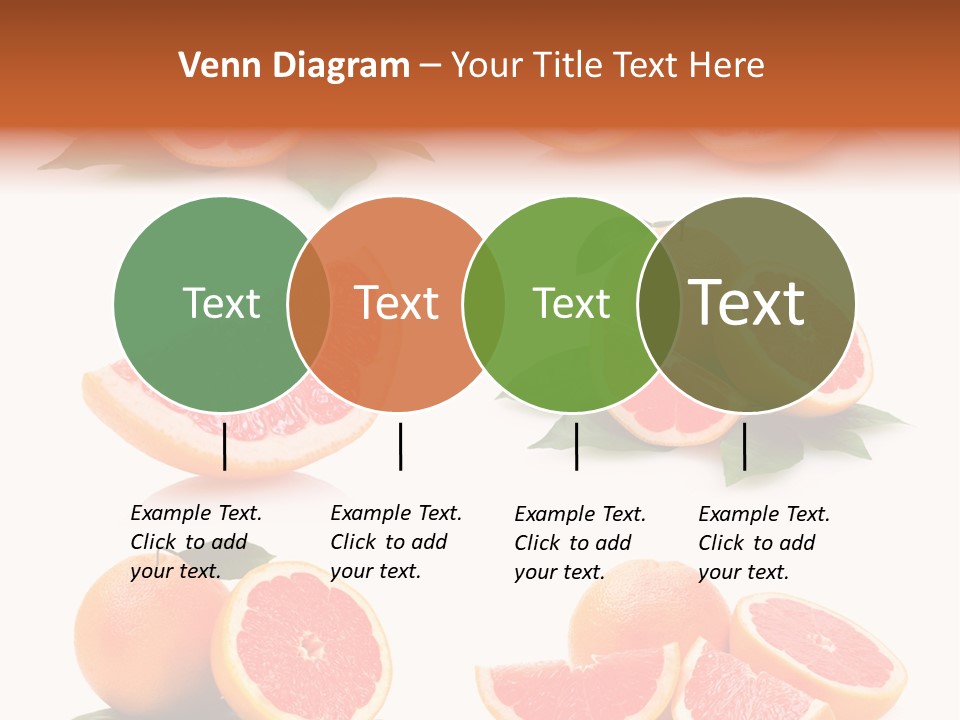 Venn Diagram – Your Title Text Here

Text

Text

Text

Text

Example Text. Click to add your text.

Example Text. Click to add your text.

Example Text. Click to add your text.

Example Text. Click to add your text.